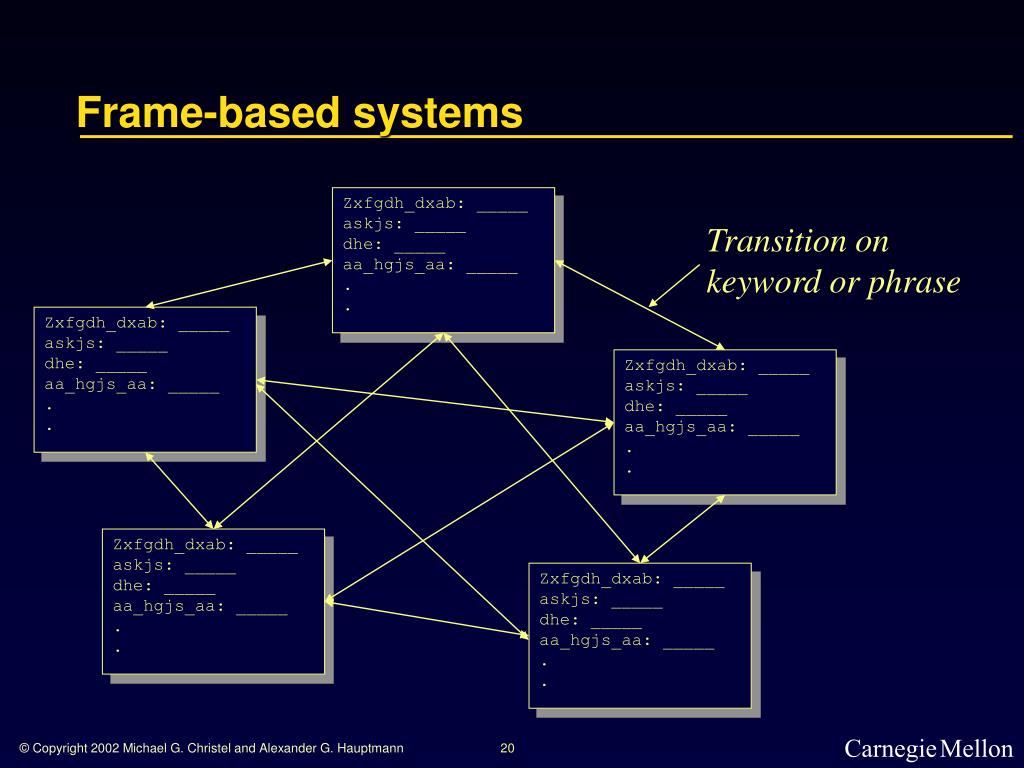 Frame-based systems

Zxfgdh_dxab: _____
askjs: _____
dhe: _____
aa_hgjs_aa: _____
.
.

Transition on keyword or phrase

Zxfgdh_dxab: _____
askjs: _____
dhe: _____
aa_hgjs_aa: _____
.
.

Zxfgdh_dxab: _____
askjs: _____
dhe: _____
aa_hgjs_aa: _____
.
.

Zxfgdh_dxab: _____
askjs: _____
dhe: _____
aa_hgjs_aa: _____
.
.

Zxfgdh_dxab: _____
askjs: _____
dhe: _____
aa_hgjs_aa: _____
.
.

© Copyright 2002 Michael G. Christel and Alexander G. Hauptmann

20

Carnegie Mellon